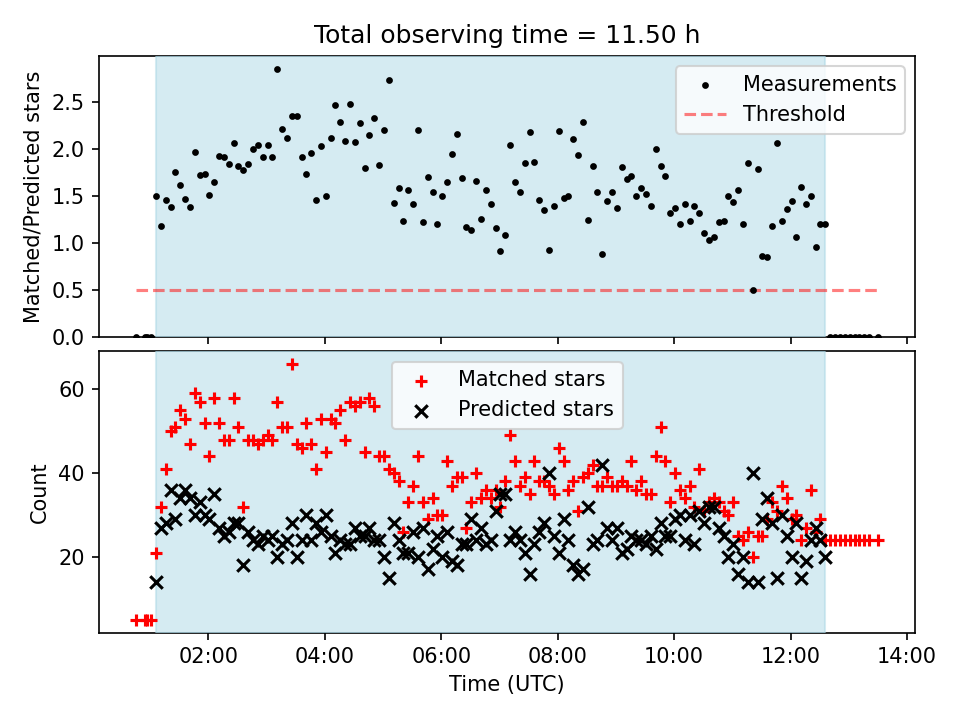 Total observing time = 11.50 h

Matched/Predicted stars

2.5
2.0
1.5
1.0
0.5
0.0

Measurements
Threshold

Count

60
40
20

Matched stars
Predicted stars

02:00
04:00
06:00
08:00
10:00
12:00
14:00

Time (UTC)